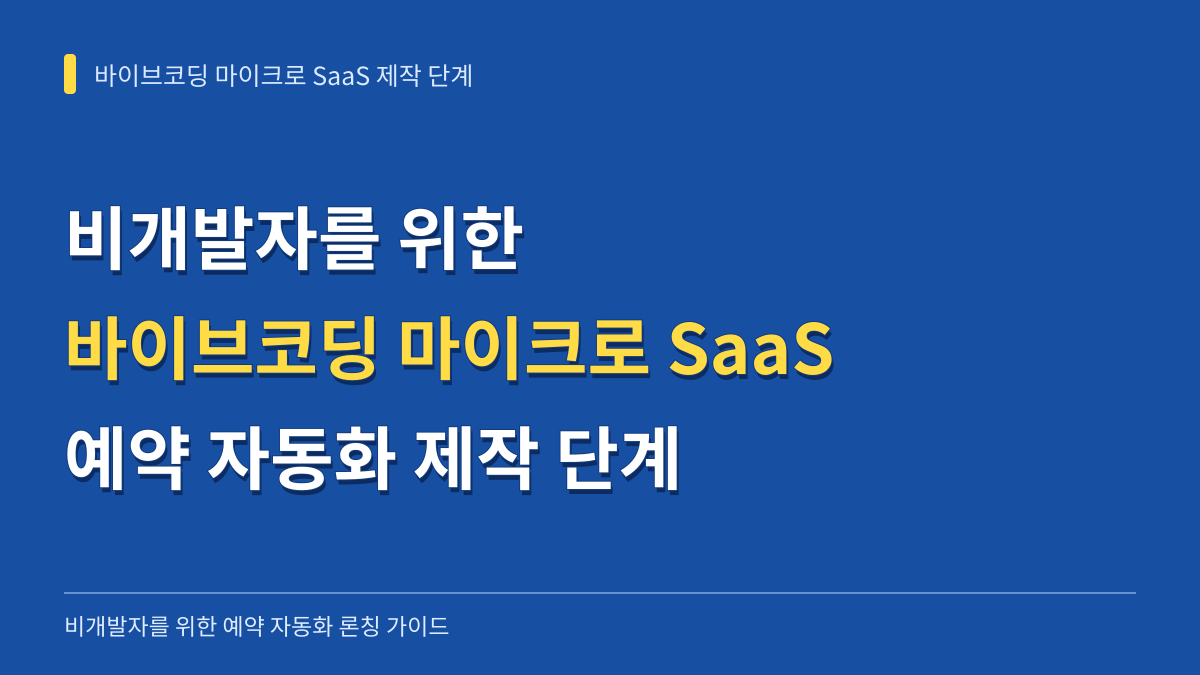 바이브코딩 마이크로 SaaS 제작 단계

비개발자를 위한
바이브코딩 마이크로 SaaS
예약 자동화 제작 단계

비개발자를 위한 예약 자동화 론칭 가이드